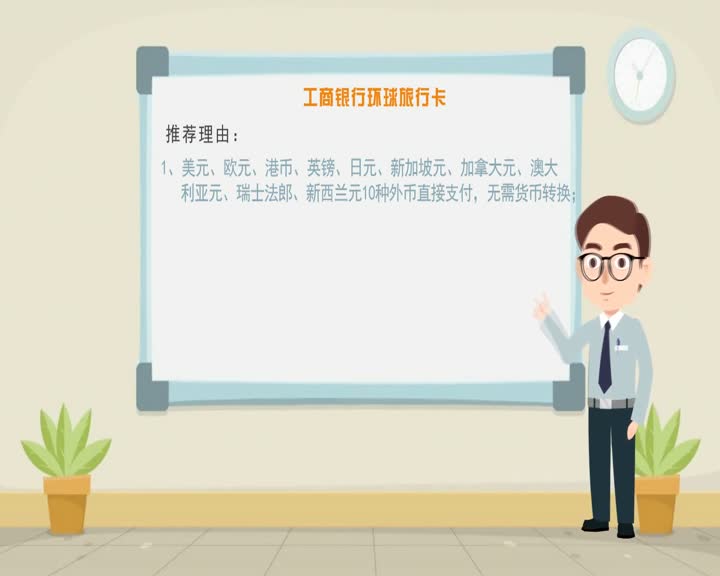 工商银行环球旅行卡

推荐理由：

1、美元、欧元、港币、英镑、日元、新加坡元、加拿大元、澳大利亚元、瑞士法郎、新西兰元10种外币直接支付，无需货币转换；